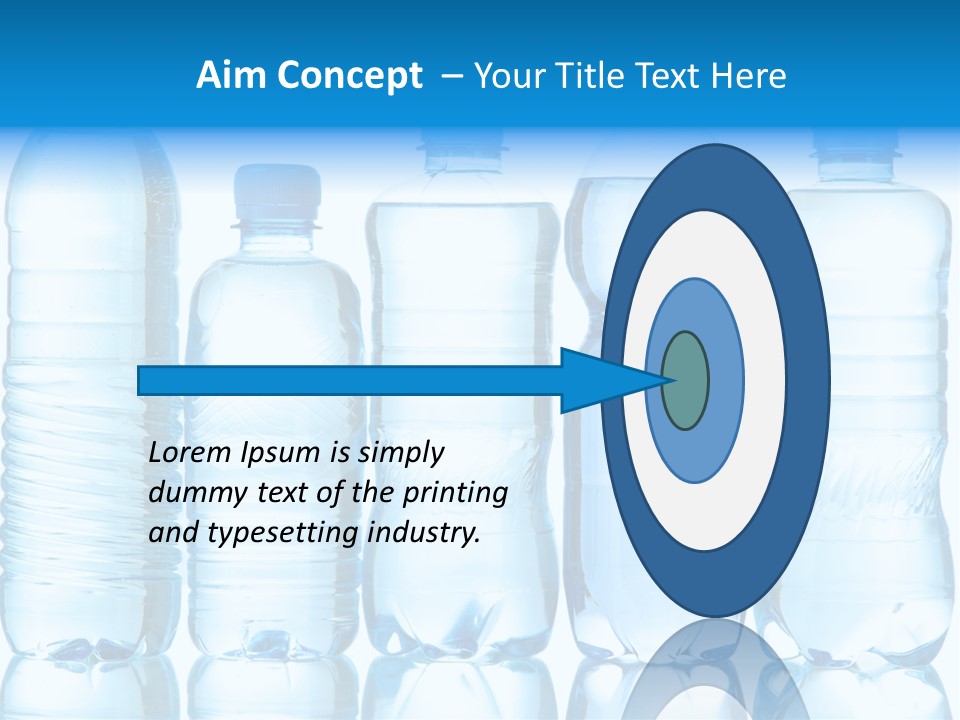 Aim Concept – Your Title Text Here

Lorem Ipsum is simply dummy text of the printing and typesetting industry.